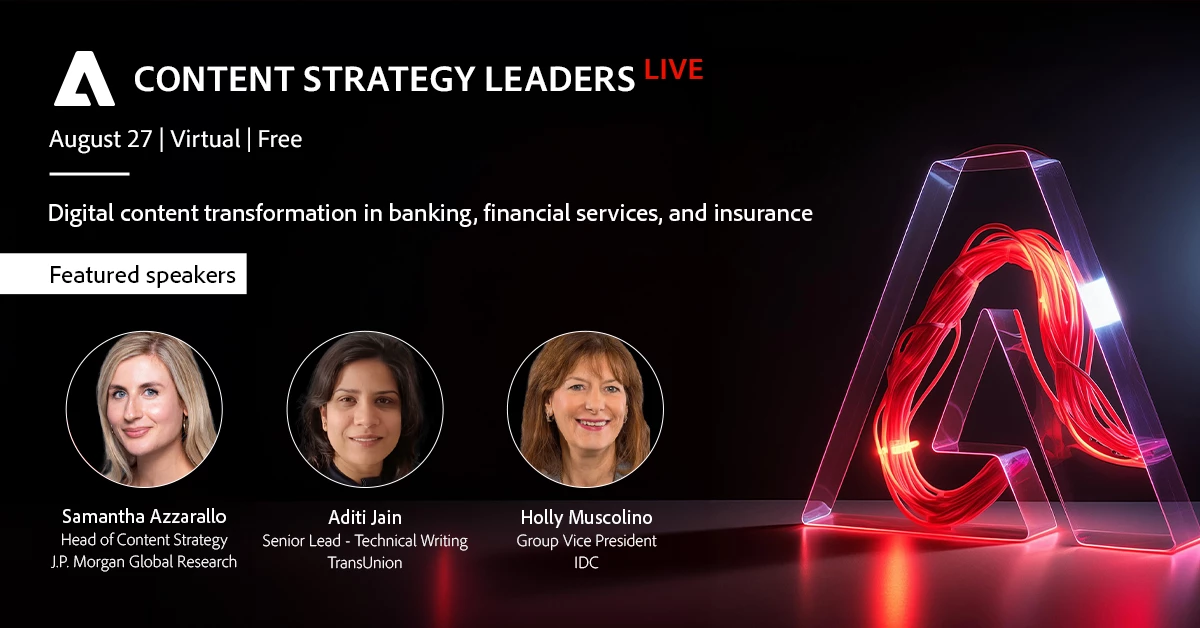 CONTENT STRATEGY LEADERS LIVE

August 27 | Virtual | Free

Digital content transformation in banking, financial services, and insurance

Featured speakers

Samantha Azzarallo
Head of Content Strategy
J.P. Morgan Global Research

Aditi Jain
Senior Lead - Technical Writing
TransUnion

Holly Muscolino
Group Vice President
IDC